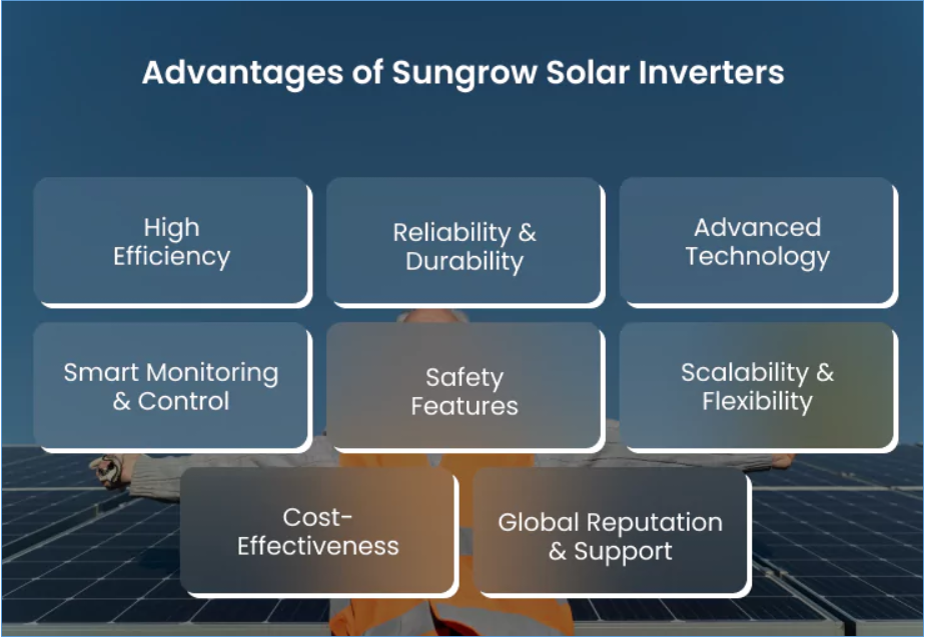 Advantages of Sungrow Solar Inverters

High Efficiency

Reliability & Durability

Advanced Technology

Smart Monitoring & Control

Safety Features

Scalability & Flexibility

Cost-Effectiveness

Global Reputation & Support